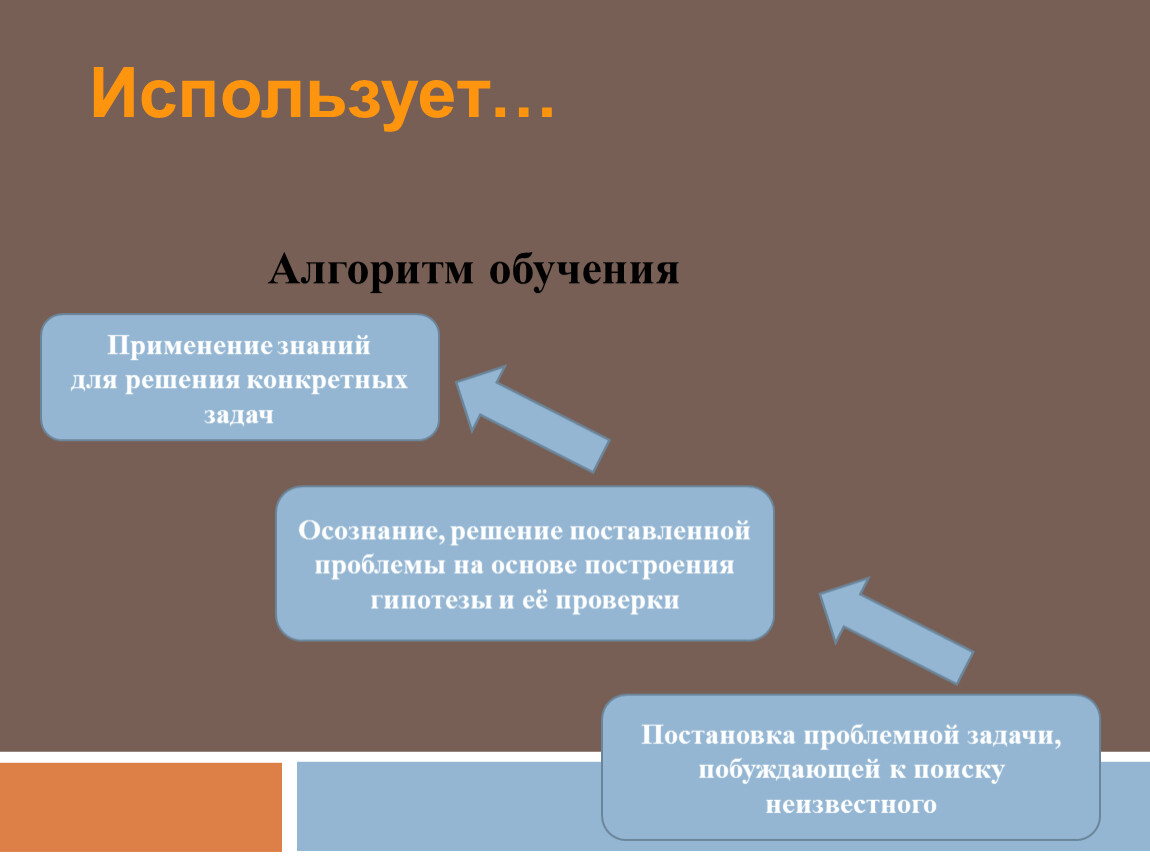 Использует…

Алгоритм обучения

Применение знаний для решения конкретных задач

Осознание, решение поставленной проблемы на основе построения гипотезы и её проверки

Постановка проблемной задачи, побуждающей к поиску неизвестного